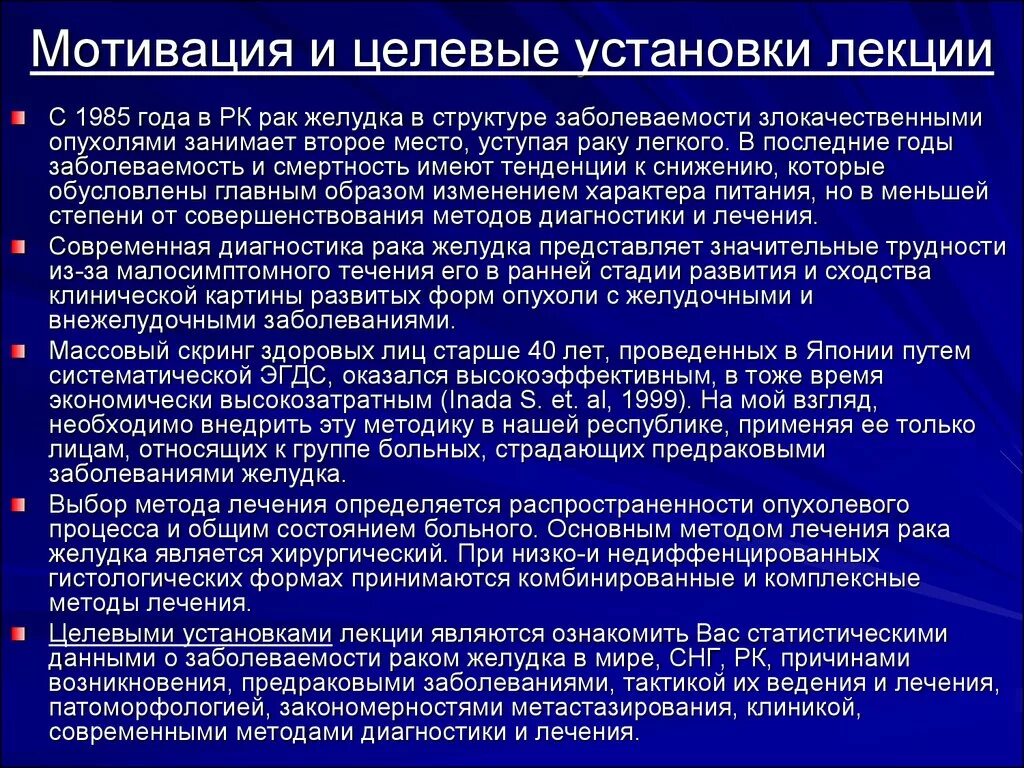 Мотивация и целевые установки лекции

С 1985 года в РК рак желудка в структуре заболеваемости злокачественными опухолями занимает второе место, уступая раку легкого. В последние годы заболеваемость и смертность имеют тенденции к снижению, которые обусловлены главным образом изменением характера питания, но в меньшей степени от совершенствования методов диагностики и лечения.

Современная диагностика рака желудка представляет значительные трудности из-за малосимптомного течения его в ранней стадии развития и сходства клинической картины развитых форм опухоли с желудочными и внежелудочными заболеваниями.

Массовый скринг здоровых лиц старше 40 лет, проведенных в Японии путем систематической ЭГДС, оказался высокоэффективным, в тоже время экономически высокозатратным (Inada S. et. al, 1999). На мой взгляд, необходимо внедрить эту методику в нашей республике, применяя ее только лицам, относящих к группе больных, страдающих предраковыми заболеваниями желудка.

Выбор метода лечения определяется распространенности опухолевого процесса и общим состоянием больного. Основным методом лечения рака желудка является хирургический. При низко-и недиффенцированных гистологических формах принимаются комбинированные и комплексные методы лечения.

Целевыми установками лекции являются ознакомить Вас статистическими данными о заболеваемости раком желудка в мире, СНГ, РК, причинами возникновения, предраковыми заболеваниями, тактикой их ведения и лечения, патоморфологией, закономерностями метастазирования, клиникой, современными методами диагностики и лечения.